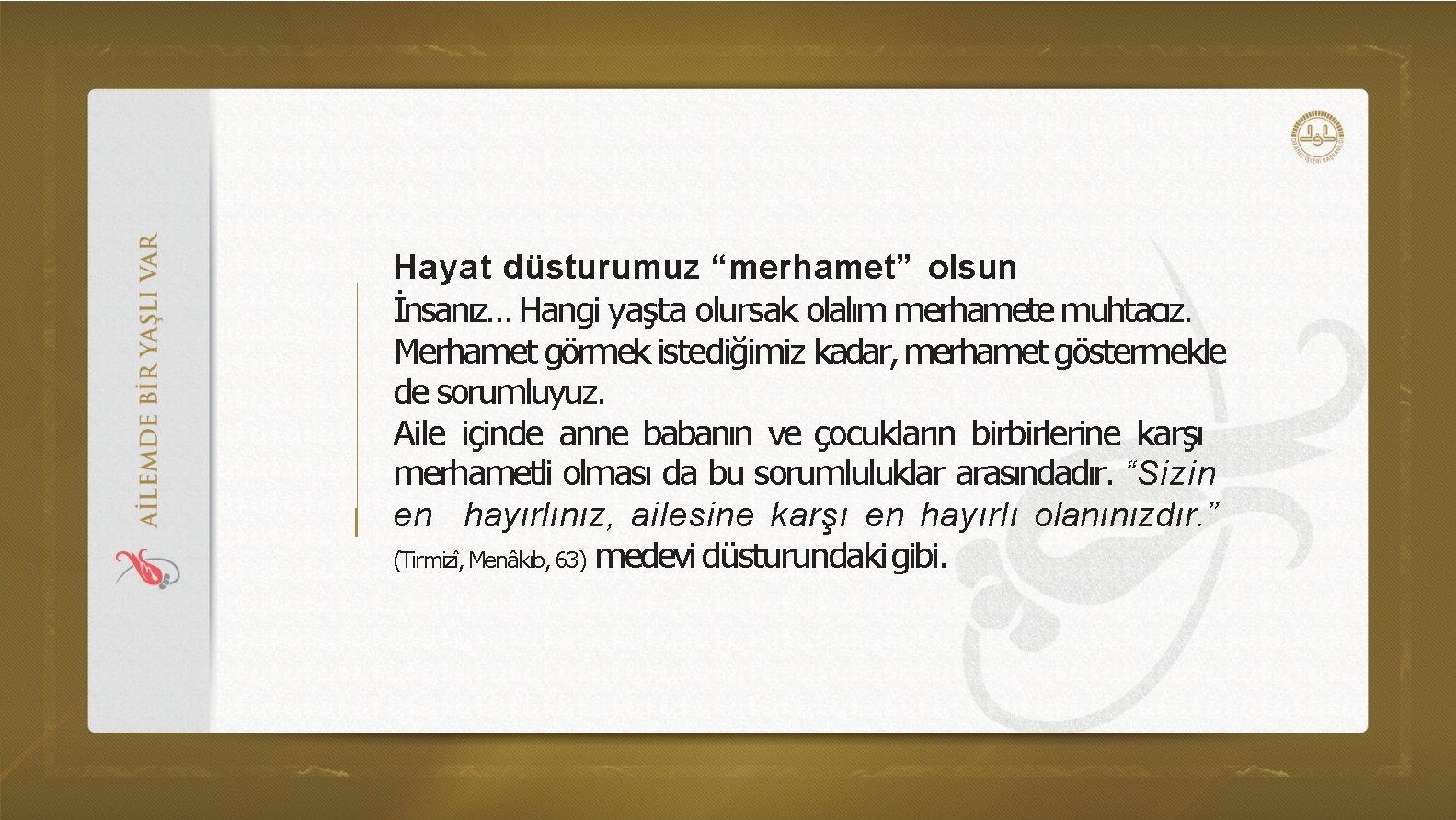 AİLEMDE BİR YAŞLI VAR

DİYANET İŞLERİ BAŞKANLIĞI

Hayat düsturumuz “merhamet” olsun
İnsanız… Hangi yaşta olursak olalım merhamete muhtacız. Merhamet görmek istediğimiz kadar, merhamet göstermekle de sorumluyuz.
Aile içinde anne babanın ve çocukların birbirlerine karşı merhametli olması da bu sorumluluklar arasındadır. “Sizin en hayırlınız, ailesine karşı en hayırlı olanınızdır.” (Tirmizî, Menâkıb, 63) medevi düsturundaki gibi.